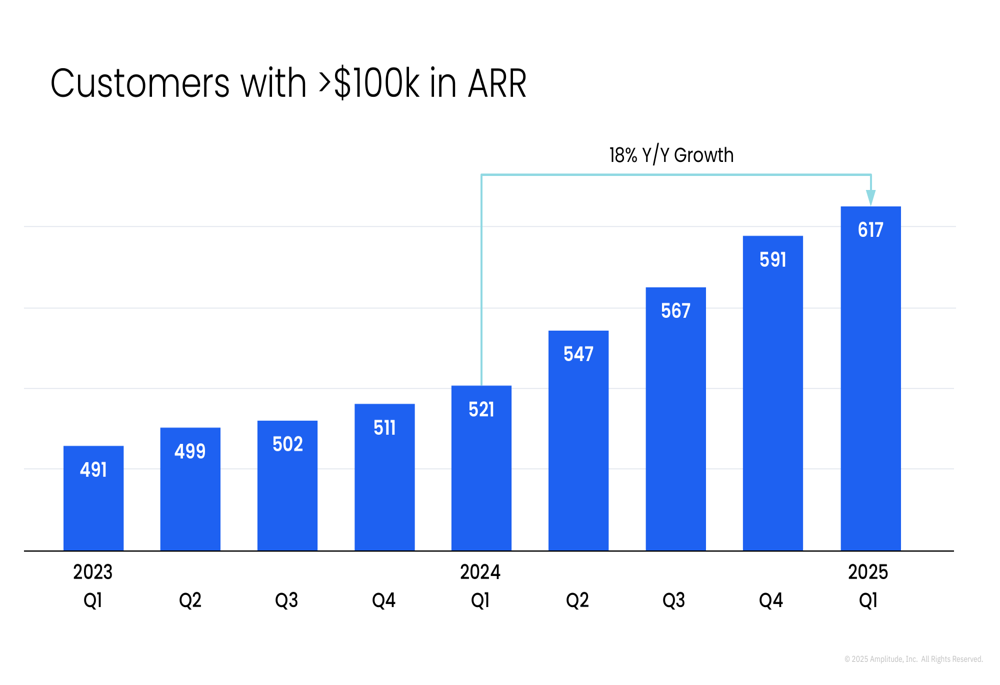 Customers with >$100k in ARR

18% Y/Y Growth

491
499
502
511
521
547
567
591
617

2023
Q1
Q2
Q3
Q4
2024
Q1
Q2
Q3
Q4
2025
Q1

© 2025 Amplitude, Inc. All Rights Reserved.